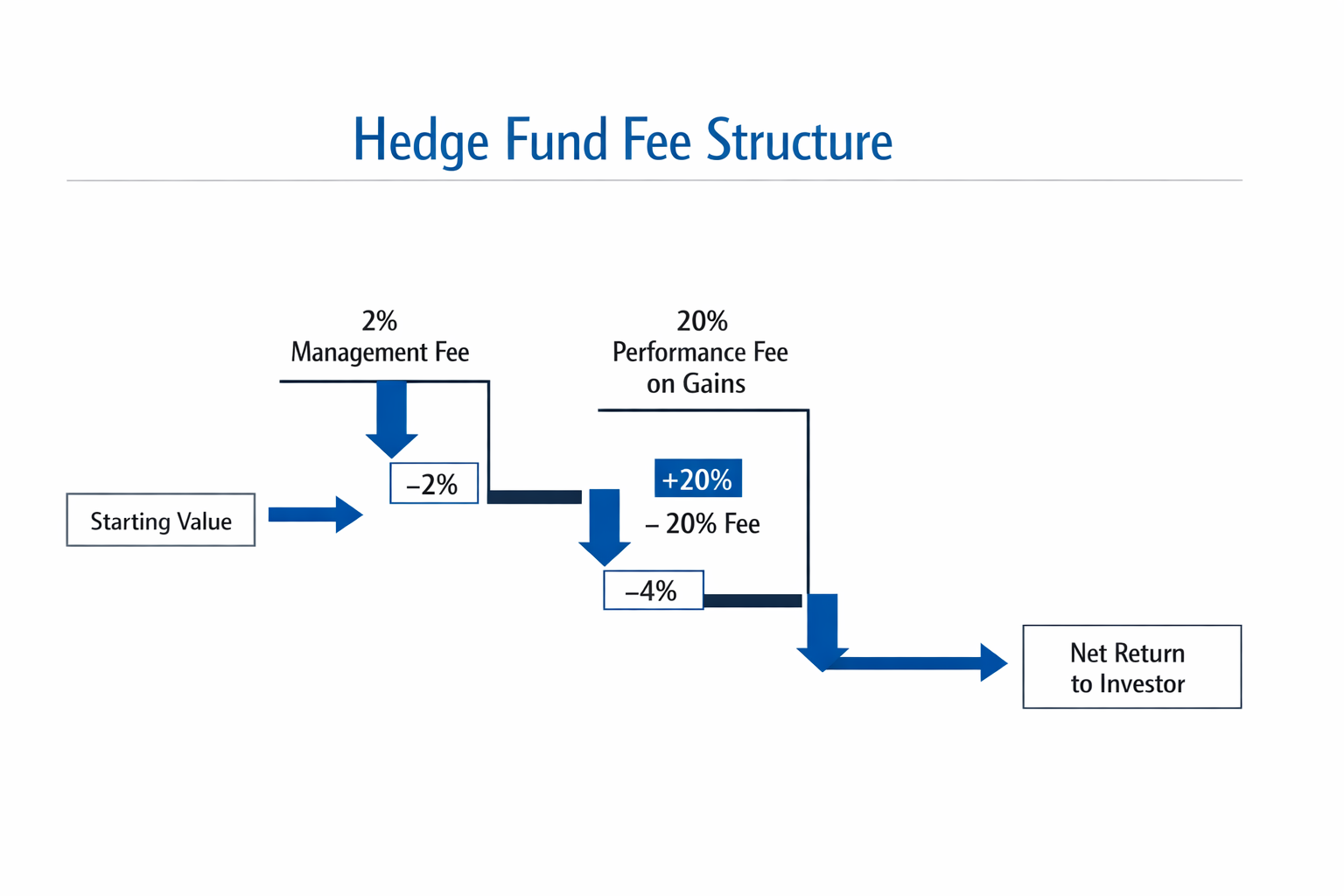 Hedge Fund Fee Structure

2%
Management Fee

20%
Performance Fee
on Gains

Starting Value

–2%

+20%

– 20% Fee

–4%

Net Return
to Investor